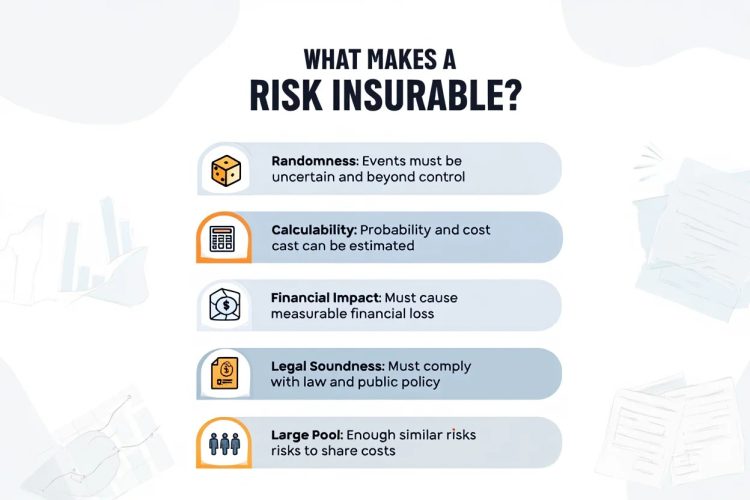 WHAT MAKES A
RISK INSURABLE?

Randomness: Events must be uncertain and beyond control

Calculability: Probability and cost cast can be estimated

Financial Impact: Must cause measurable financial loss

Legal Soundness: Must comply with law and public policy

Large Pool: Enough similar risks risks to share costs